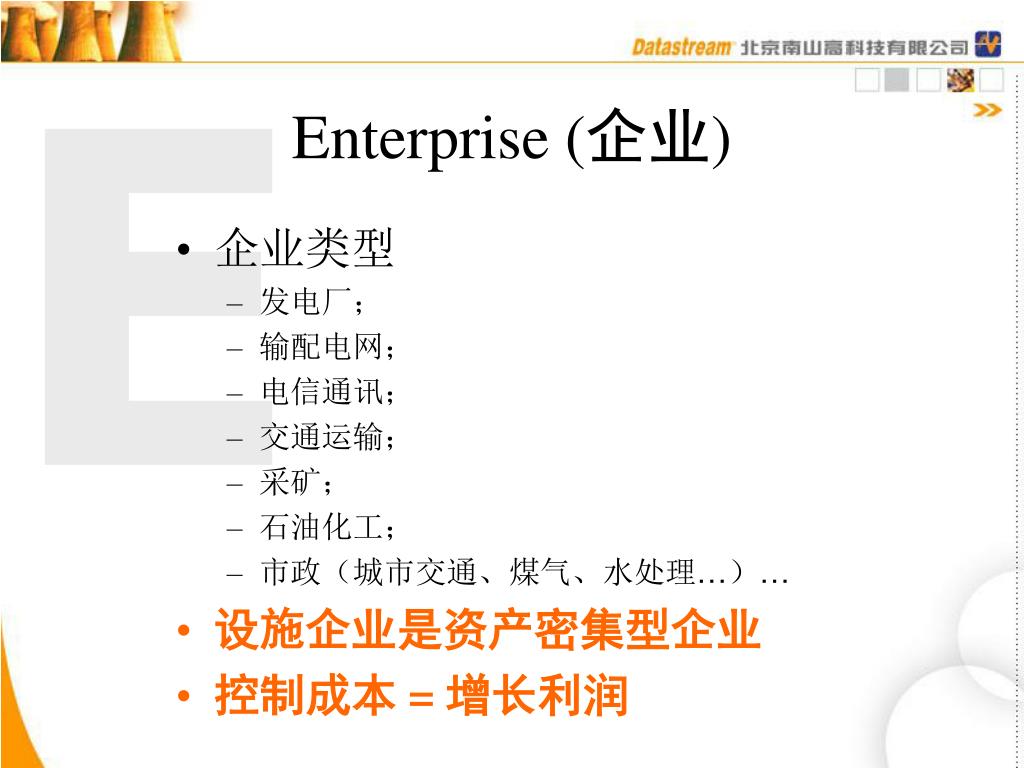 Datastream 北京南山高科技有限公司

Enterprise (企业)

• 企业类型
  – 发电厂；
  – 输配电网；
  – 电信通讯；
  – 交通运输；
  – 采矿；
  – 石油化工；
  – 市政（城市交通、煤气、水处理…）…
• 设施企业是资产密集型企业
• 控制成本 = 增长利润